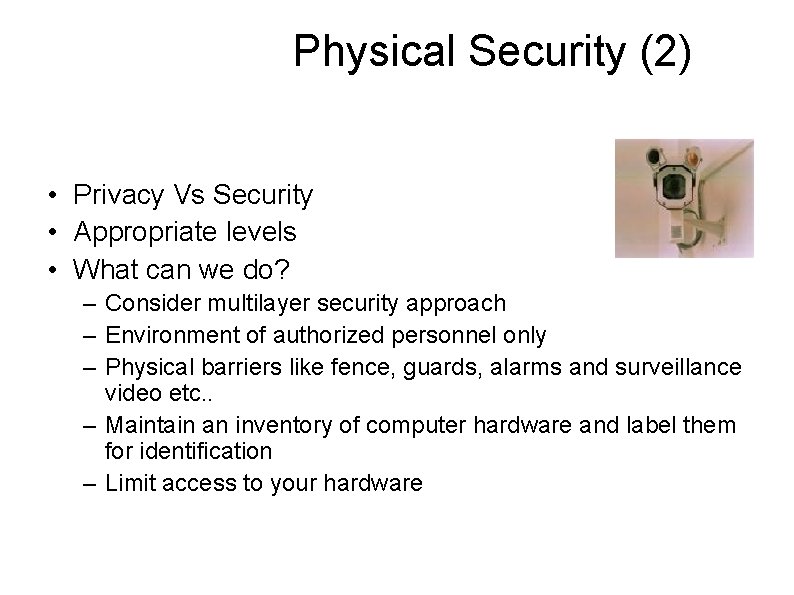 Physical Security (2)

• Privacy Vs Security
• Appropriate levels
• What can we do?
– Consider multilayer security approach
– Environment of authorized personnel only
– Physical barriers like fence, guards, alarms and surveillance video etc..
– Maintain an inventory of computer hardware and label them for identification
– Limit access to your hardware